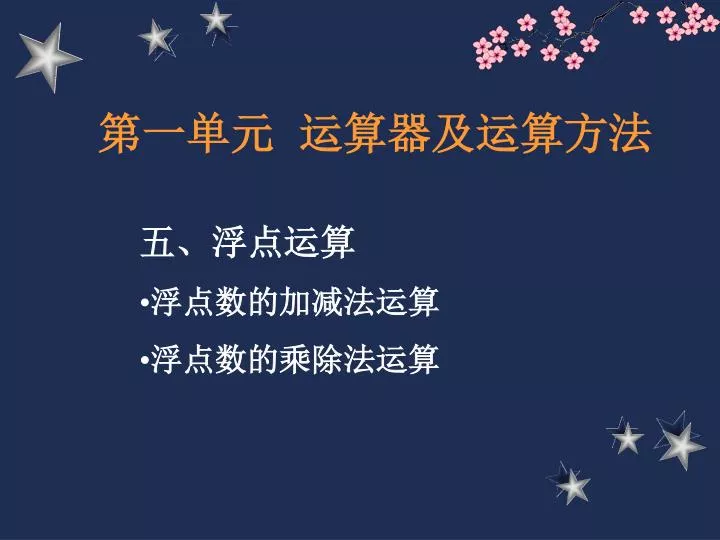 第一单元 运算器及运算方法

五、浮点运算

•浮点数的加减法运算

•浮点数的乘除法运算